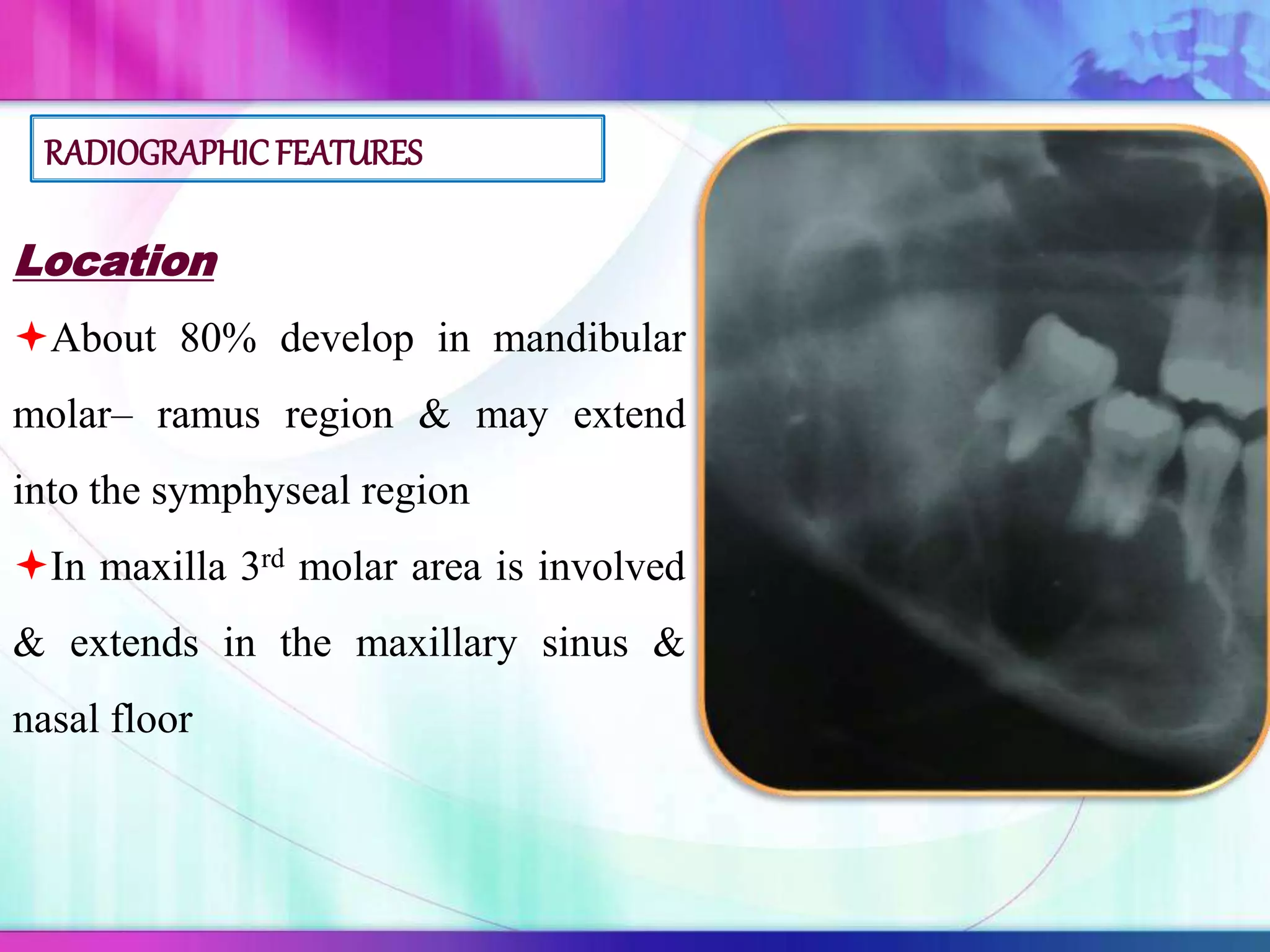 RADIOGRAPHIC FEATURES

Location

✦About 80% develop in mandibular molar– ramus region & may extend into the symphyseal region

✦In maxilla 3$^{rd}$ molar area is involved & extends in the maxillary sinus & nasal floor